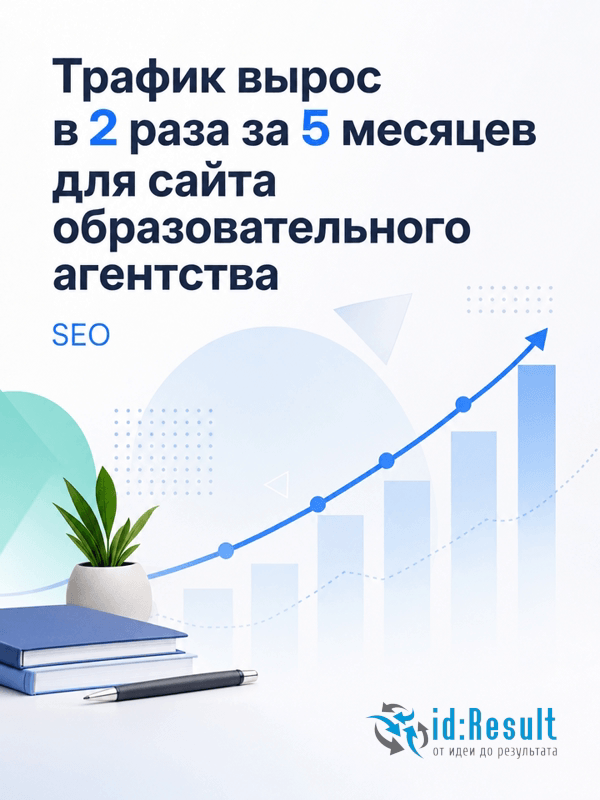 Трафик вырос в 2 раза за 5 месяцев для сайта образовательного агентства

SEO

id:Result
от идеи до результата